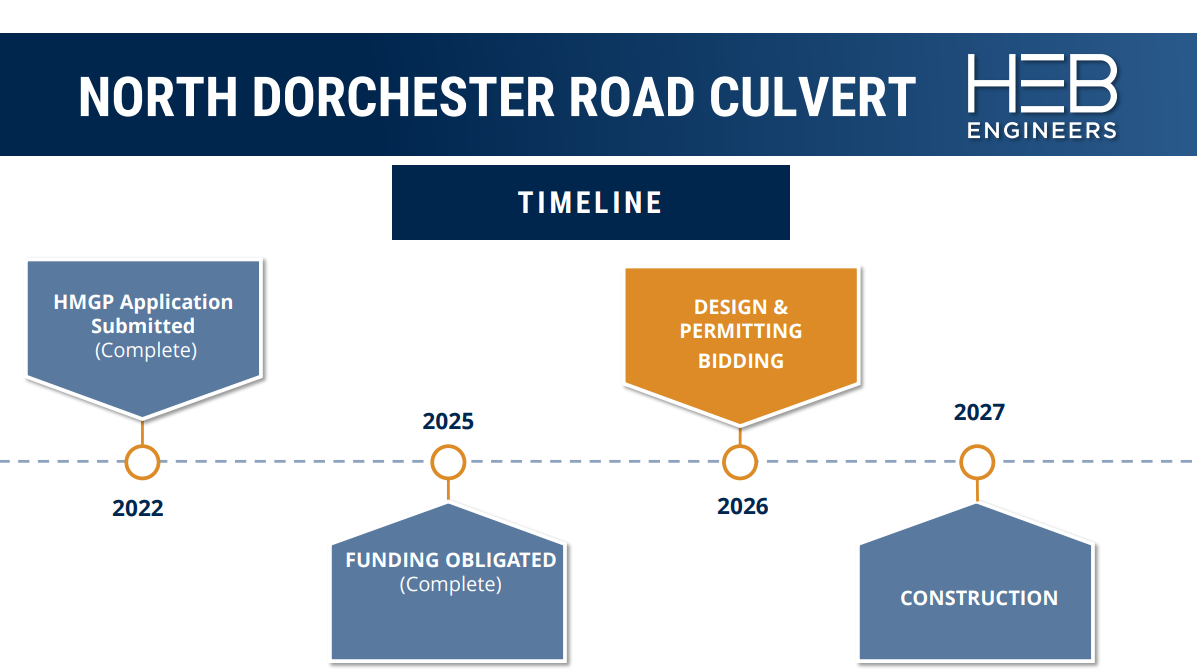 NORTH DORCHESTER ROAD CULVERT

HEB ENGINEERS

TIMELINE

HMGP Application Submitted (Complete)

2022

2025

FUNDING OBLIGATED (Complete)

DESIGN & PERMITTING

BIDDING

2026

2027

CONSTRUCTION